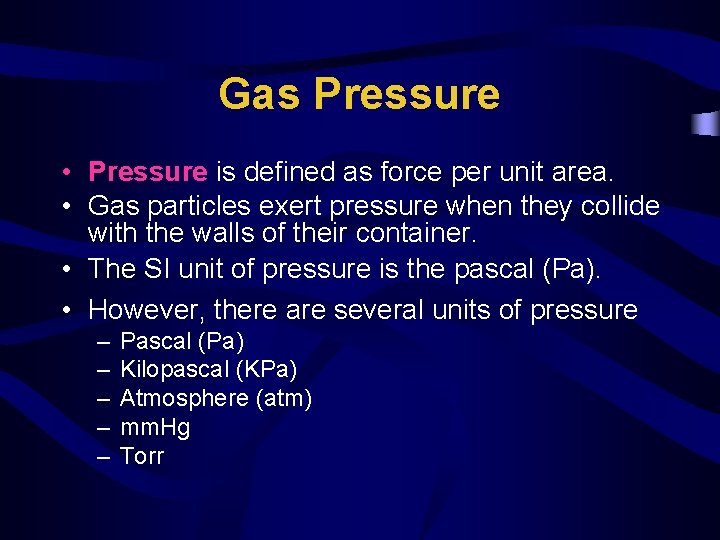 Gas Pressure

• Pressure is defined as force per unit area.
• Gas particles exert pressure when they collide with the walls of their container.
• The SI unit of pressure is the pascal (Pa).
• However, there are several units of pressure
– Pascal (Pa)
– Kilopascal (KPa)
– Atmosphere (atm)
– mmHg
– Torr